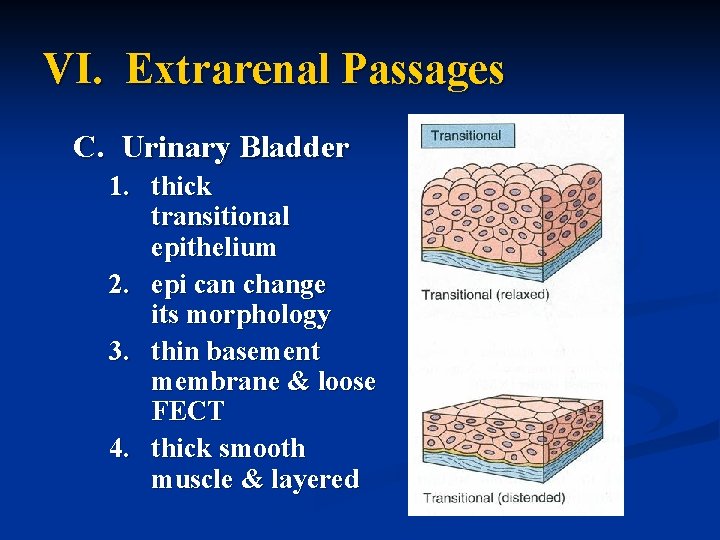 VI. Extrarenal Passages

C. Urinary Bladder

1. thick transitional epithelium
2. epi can change its morphology
3. thin basement membrane & loose FECT
4. thick smooth muscle & layered

Transitional

Transitional (relaxed)

Transitional (distended)